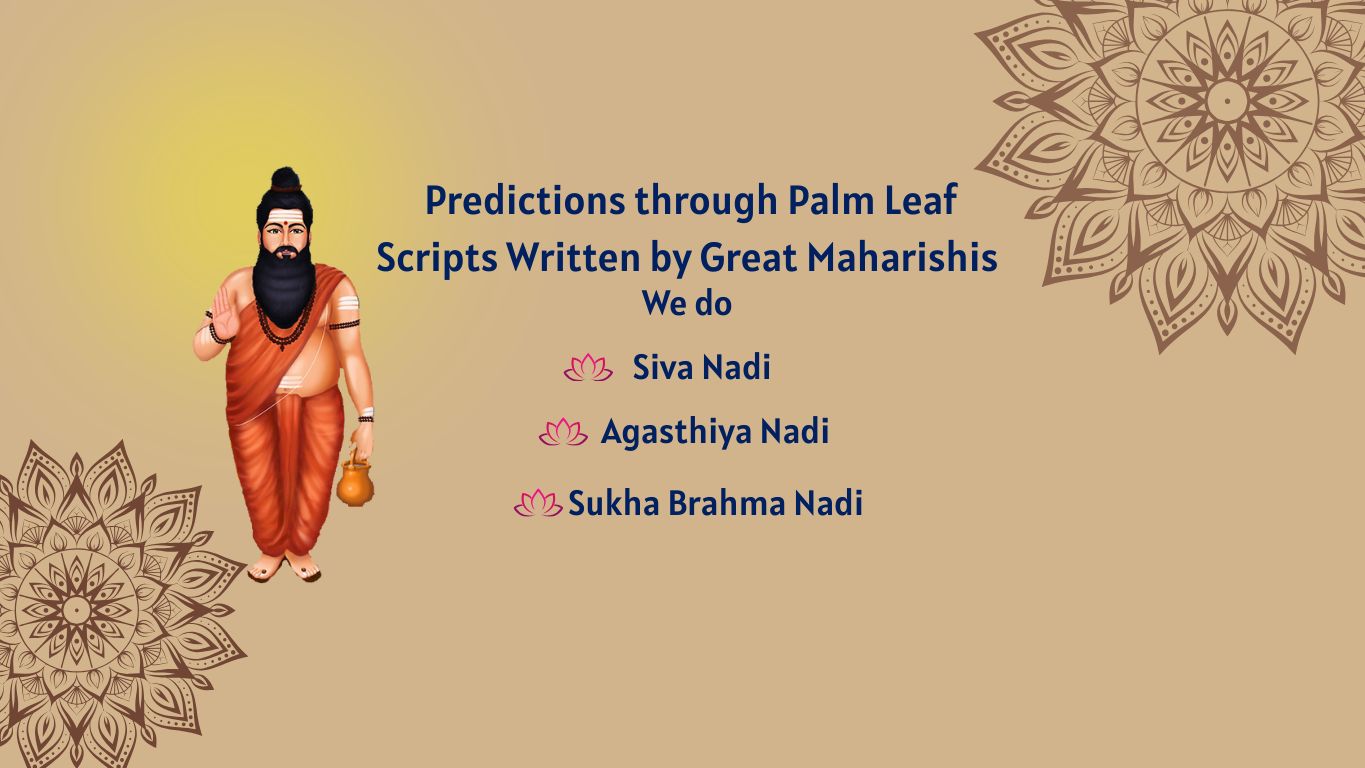 Predictions through Palm Leaf Scripts Written by Great Maharishis

We do

Siva Nadi

Agasthiya Nadi

Sukha Brahma Nadi